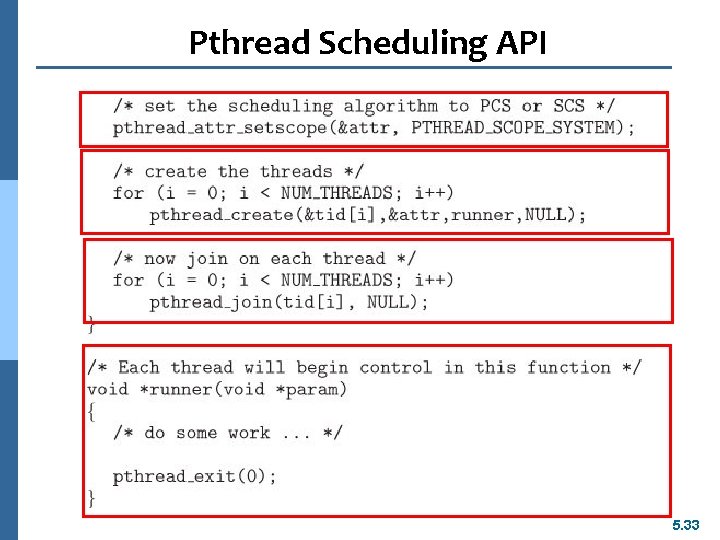 Pthread Scheduling API

/* set the scheduling algorithm to PCS or SCS */
pthread_attr_setscope(&attr, PTHREAD_SCOPE_SYSTEM);

/* create the threads */
for (i = 0; i < NUM_THREADS; i++)
pthread_create(&tid[i],&attr,runner,NULL);

/* now join on each thread */
for (i = 0; i < NUM_THREADS; i++)
pthread_join(tid[i], NULL);
}

/* Each thread will begin control in this function */
void *runner(void *param)
{
/* do some work ... */

pthread_exit(0);
}

5.33